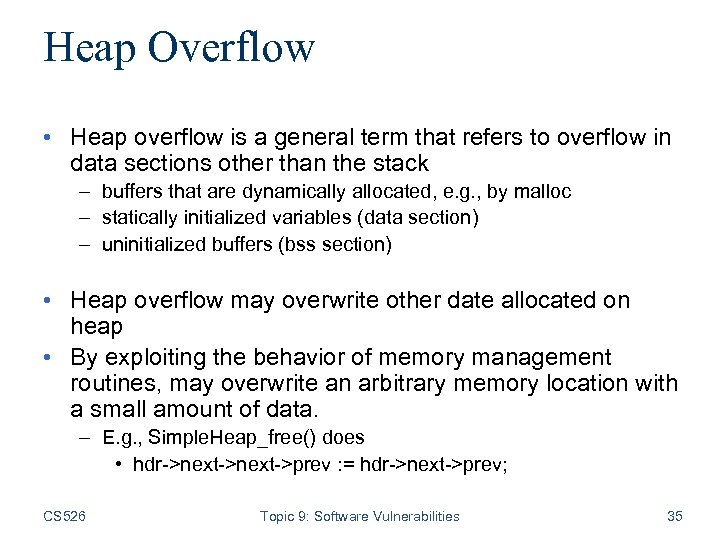 Heap Overflow

• Heap overflow is a general term that refers to overflow in data sections other than the stack
– buffers that are dynamically allocated, e.g., by malloc
– statically initialized variables (data section)
– uninitialized buffers (bss section)

• Heap overflow may overwrite other date allocated on heap
• By exploiting the behavior of memory management routines, may overwrite an arbitrary memory location with a small amount of data.
– E.g., SimpleHeap_free() does
• hdr->next->next->prev := hdr->next->prev;

CS526

Topic 9: Software Vulnerabilities

35